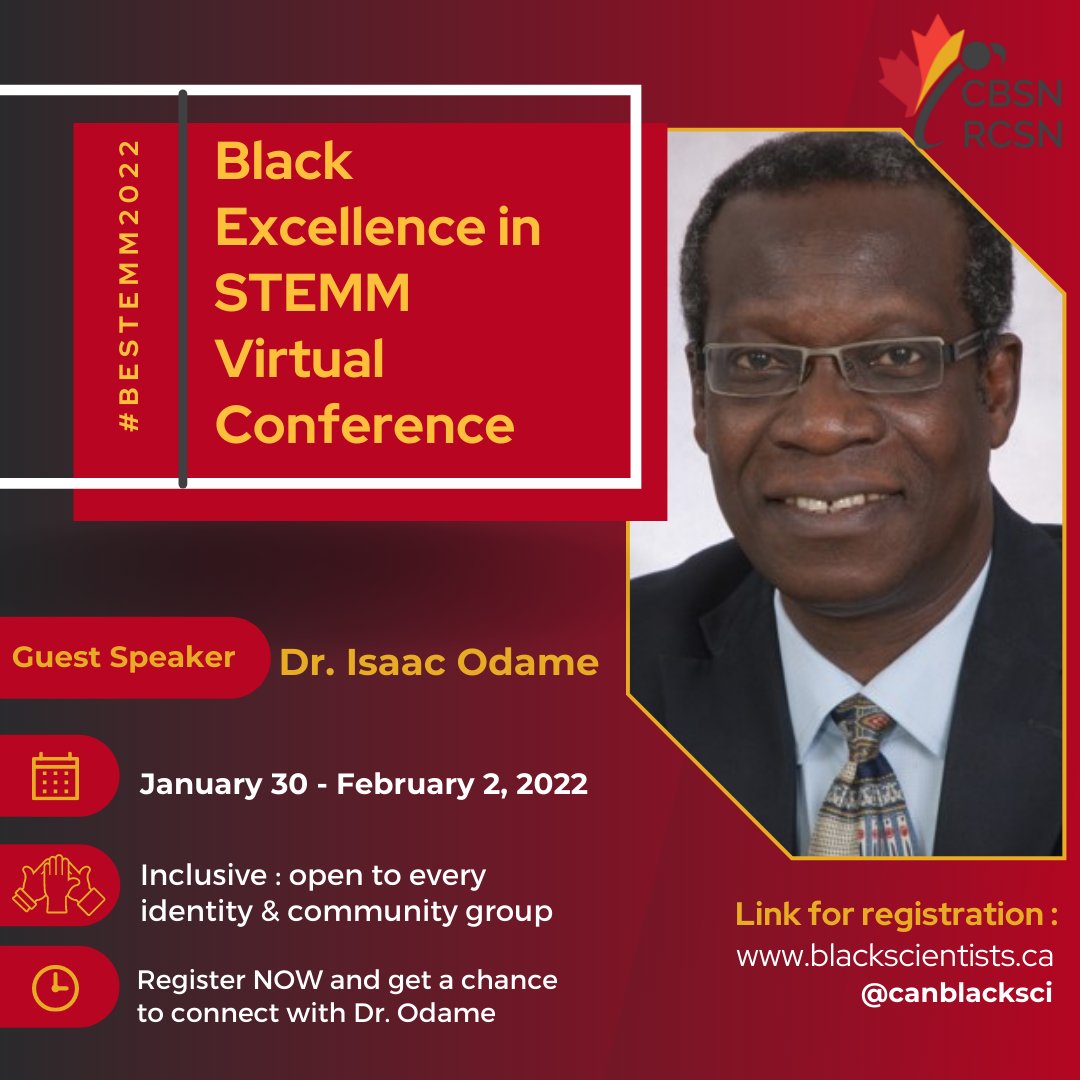 CBSN
RCSN

#BESTEMM2022

Black Excellence in STEMM Virtual Conference

Guest Speaker

Dr. Isaac Odame

January 30 - February 2, 2022

Inclusive : open to every identity & community group

Register NOW and get a chance to connect with Dr. Odame

Link for registration :
www.blackscientists.ca
@canblacksci